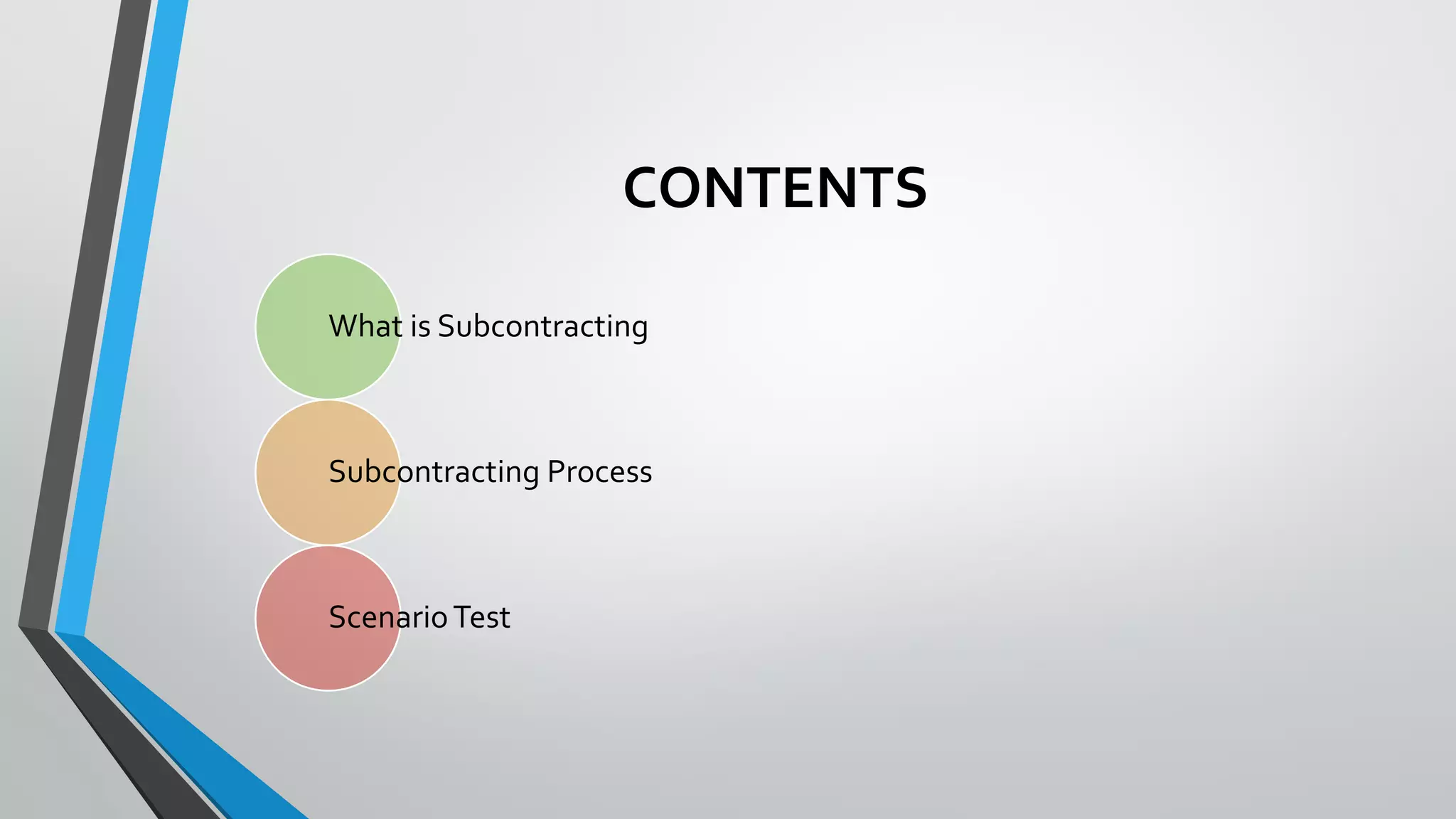 CONTENTS

What is Subcontracting

Subcontracting Process

Scenario Test